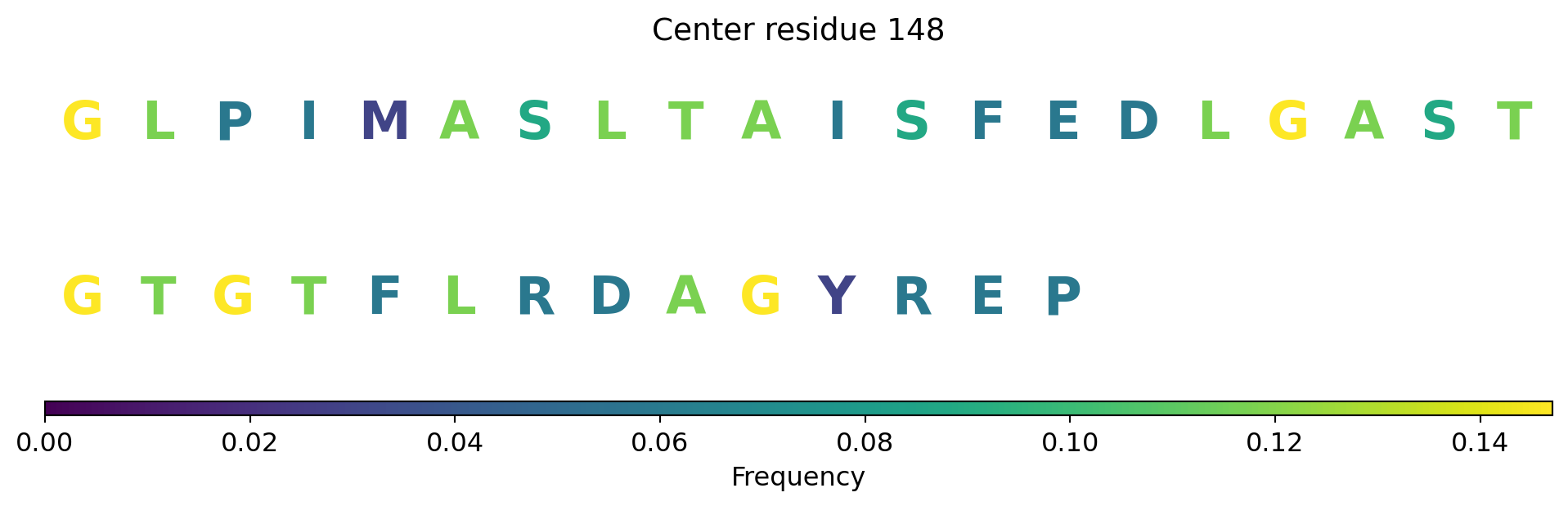 Center residue 148

G L P I M A S L T A I S F E D L G A S T

G T G T F L R D A G Y R E P

0.00 0.02 0.04 0.06 0.08 0.10 0.12 0.14

Frequency